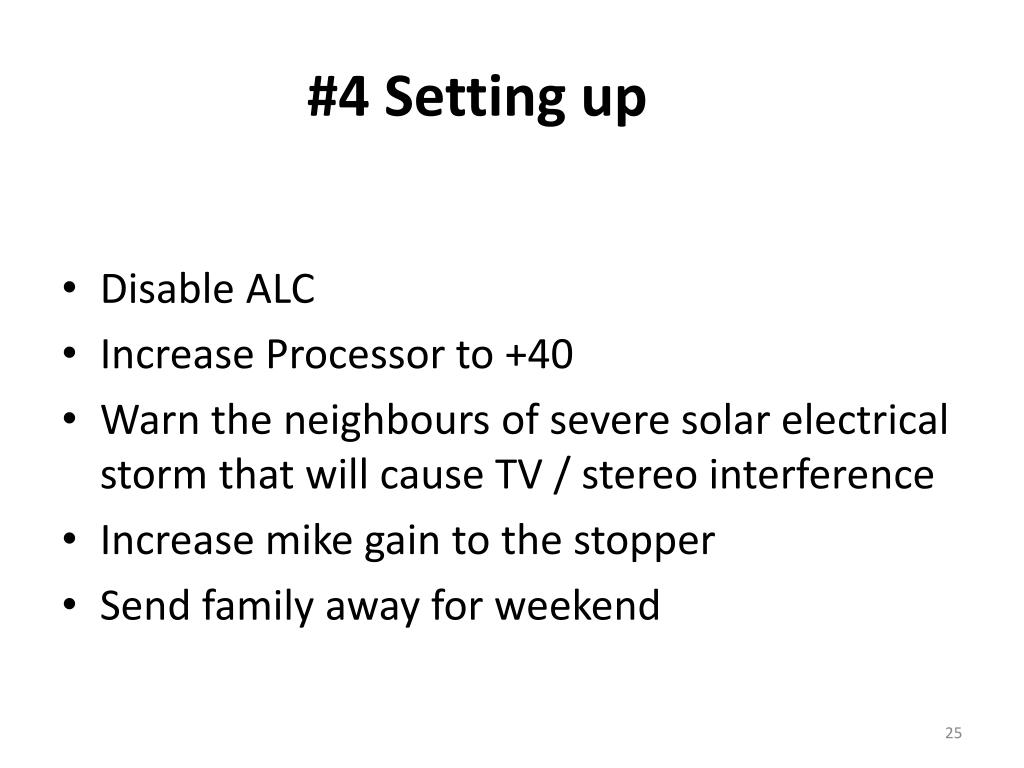 #4 Setting up

• Disable ALC
• Increase Processor to +40
• Warn the neighbours of severe solar electrical storm that will cause TV / stereo interference
• Increase mike gain to the stopper
• Send family away for weekend

25